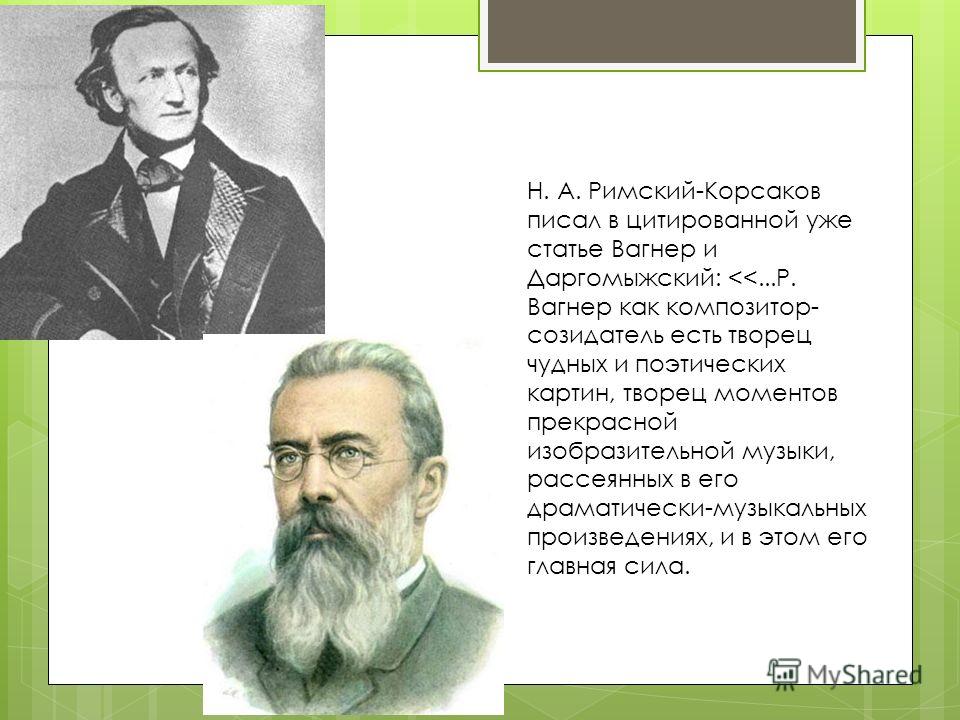 Н. А. Римский-Корсаков писал в цитированной уже статье Вагнер и Даргомыжский: <<...Р. Вагнер как композитор-созидатель есть творец чудных и поэтических картин, творец моментов прекрасной изобразительной музыки, рассеянных в его драматически-музыкальных произведениях, и в этом его главная сила.

MyShared